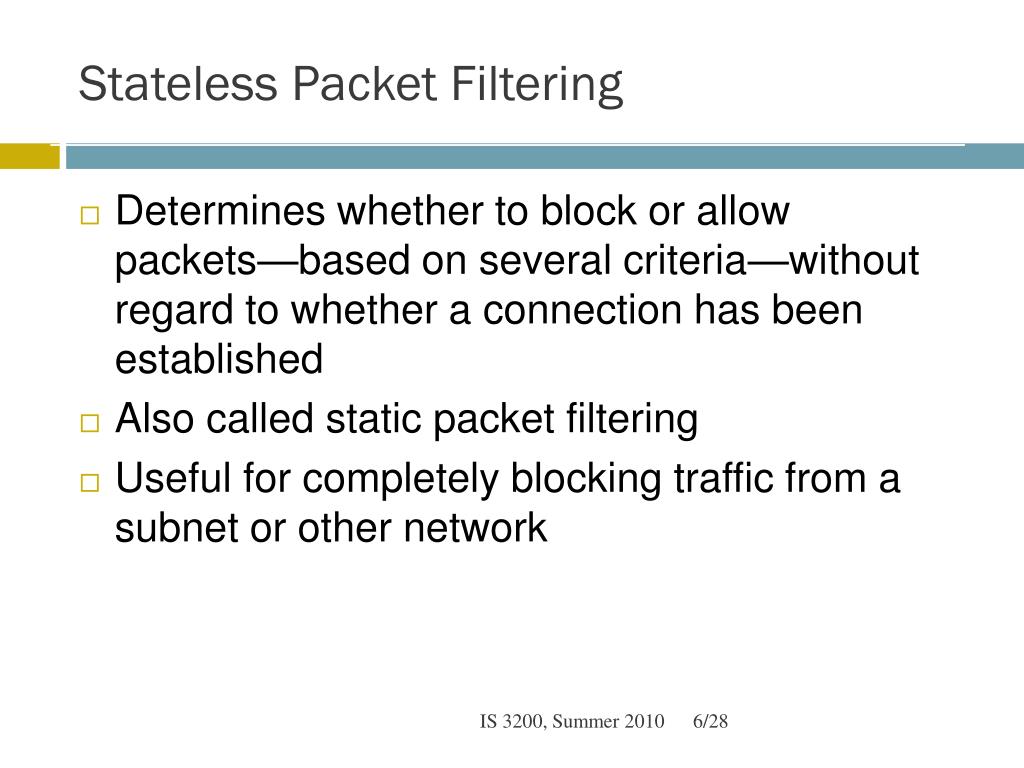 Stateless Packet Filtering

□ Determines whether to block or allow packets—based on several criteria—without regard to whether a connection has been established

□ Also called static packet filtering

□ Useful for completely blocking traffic from a subnet or other network

IS 3200, Summer 2010 6/28